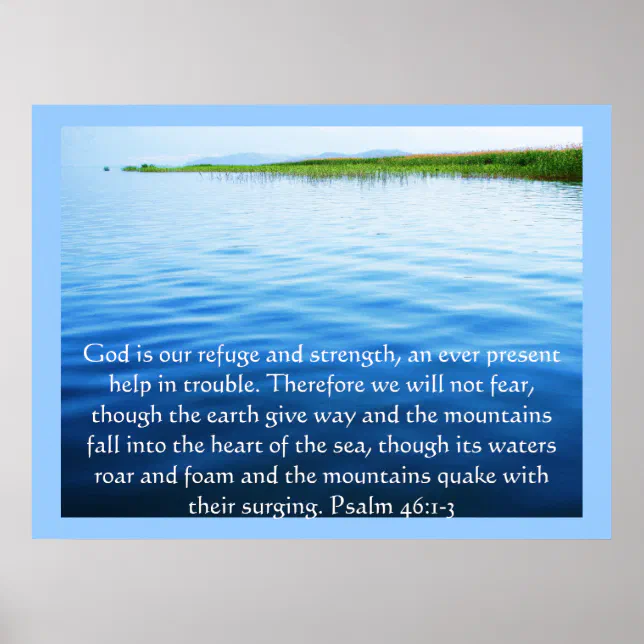 God is our refuge and strength, an ever present help in trouble. Therefore we will not fear, though the earth give way and the mountains fall into the heart of the sea, though its waters roar and foam and the mountains quake with their surging. Psalm 46:1-3